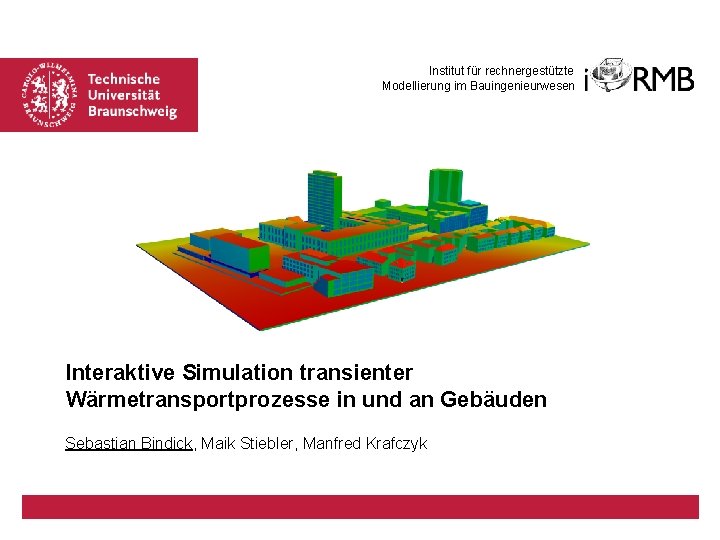 CAROLO-WILHELMINA BRAUNSCHWEIG

Technische Universität Braunschweig

Institut für rechnergestützte Modellierung im Bauingenieurwesen

iRMB

Interaktive Simulation transienter Wärmetransportprozesse in und an Gebäuden

Sebastian Bindick, Maik Stiebler, Manfred Krafczyk